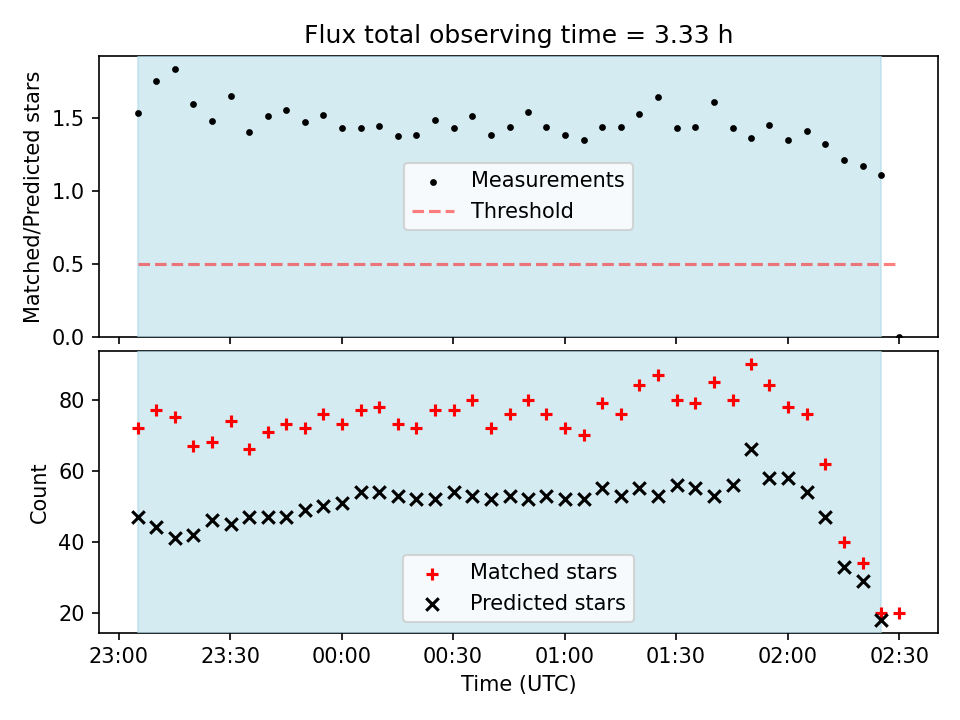 Flux total observing time = 3.33 h

Matched/Predicted stars

1.5
1.0
0.5
0.0

Measurements
Threshold

Count

80
60
40
20

Matched stars
Predicted stars

23:00 23:30 00:00 00:30 01:00 01:30 02:00 02:30

Time (UTC)